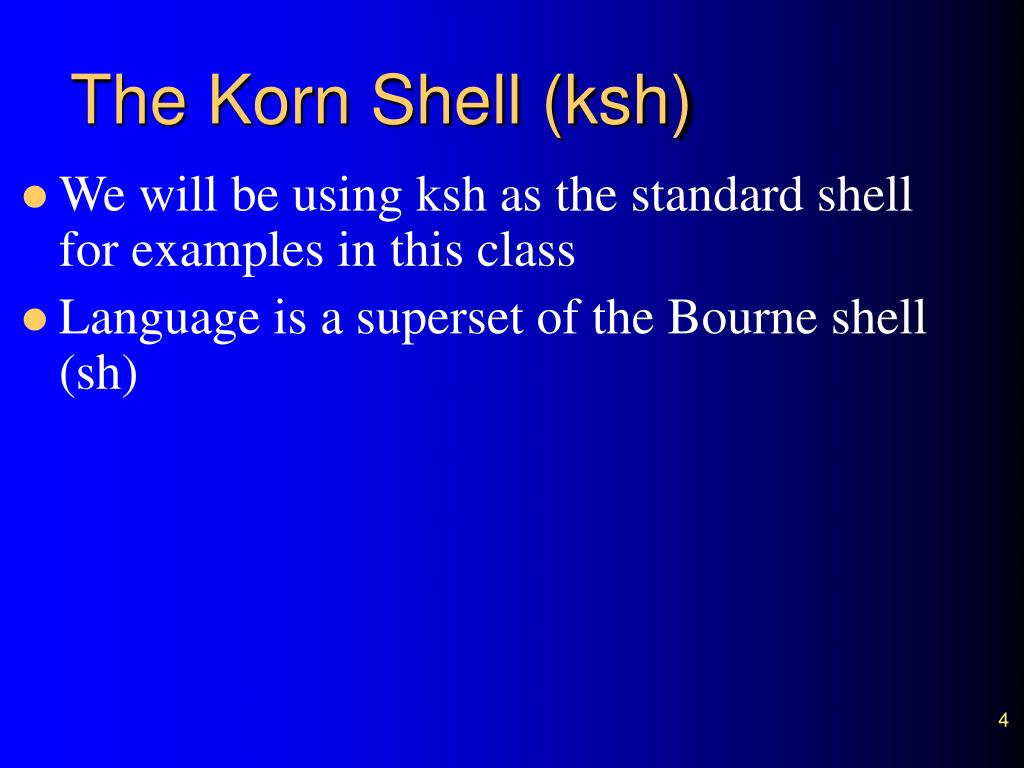 The Korn Shell (ksh)

- We will be using ksh as the standard shell for examples in this class
- Language is a superset of the Bourne shell (sh)

4